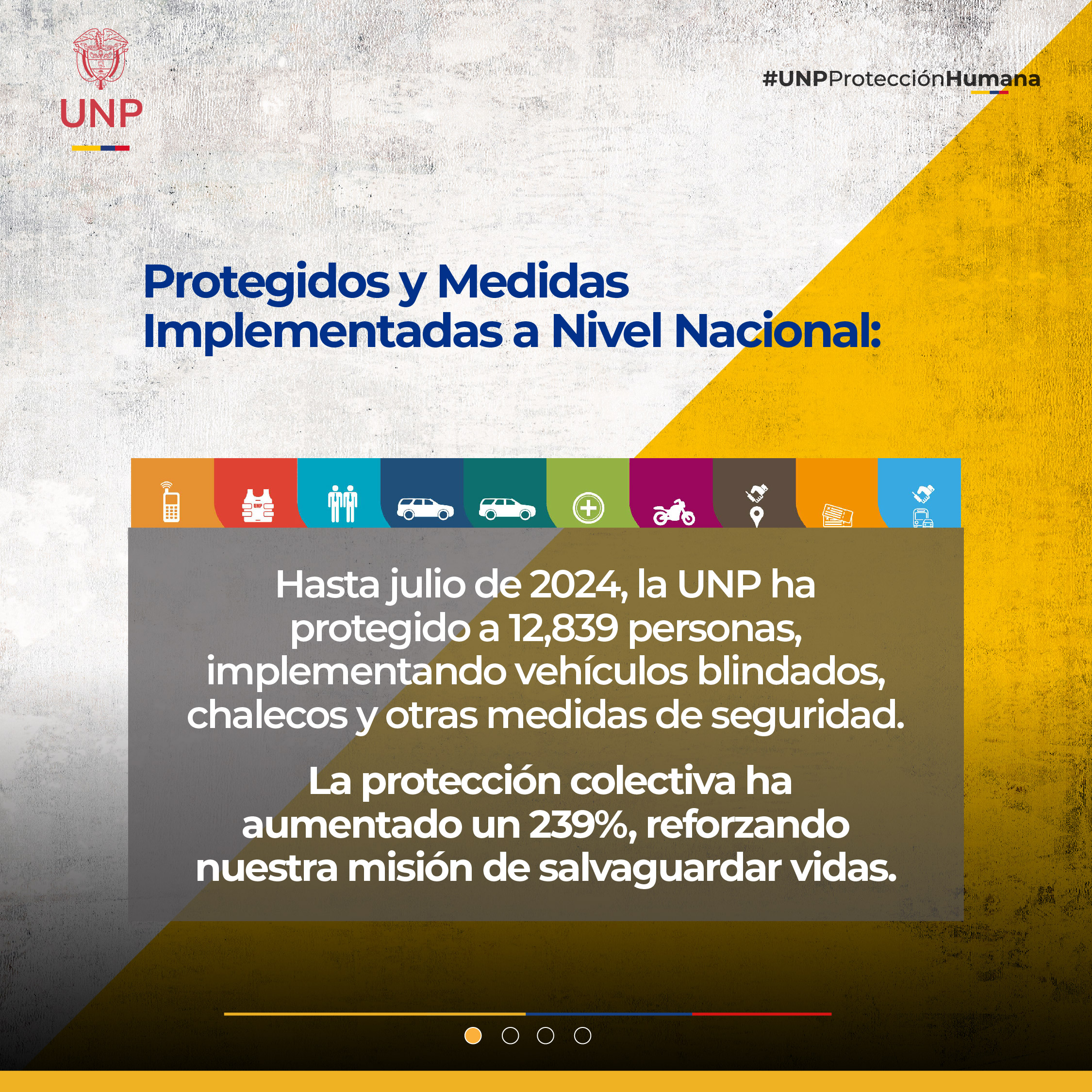 UNP

#UNPProtecciónHumana

Protegidos y Medidas Implementadas a Nivel Nacional:

UNP

Hasta julio de 2024, la UNP ha protegido a 12,839 personas, implementando vehículos blindados, chalecos y otras medidas de seguridad.

La protección colectiva ha aumentado un 239%, reforzando nuestra misión de salvaguardar vidas.